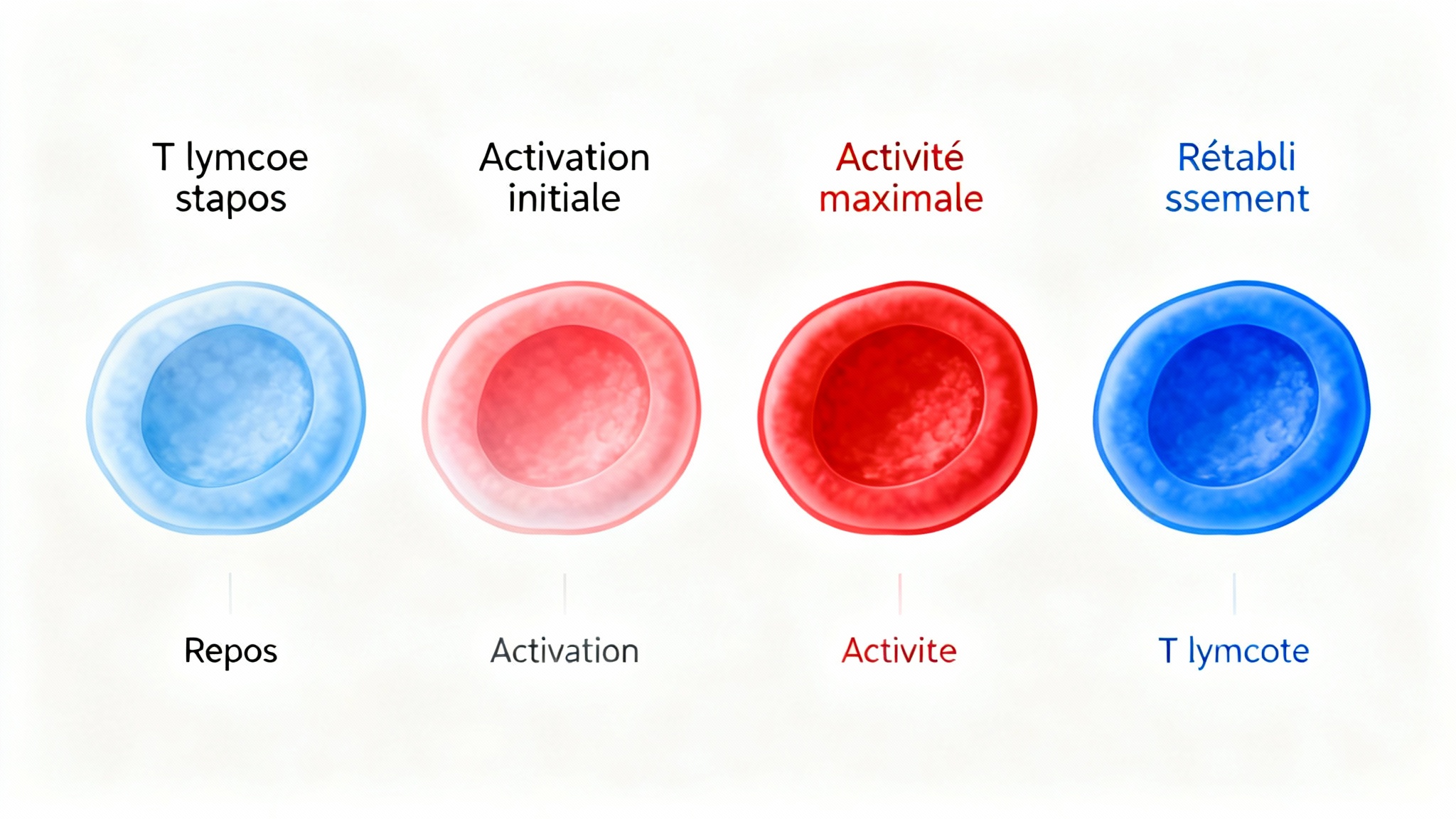 T lymcoe stapos

Activation initiale

Activité maximale

Rétabli ssement

Repos

Activation

Activite

T lymcote